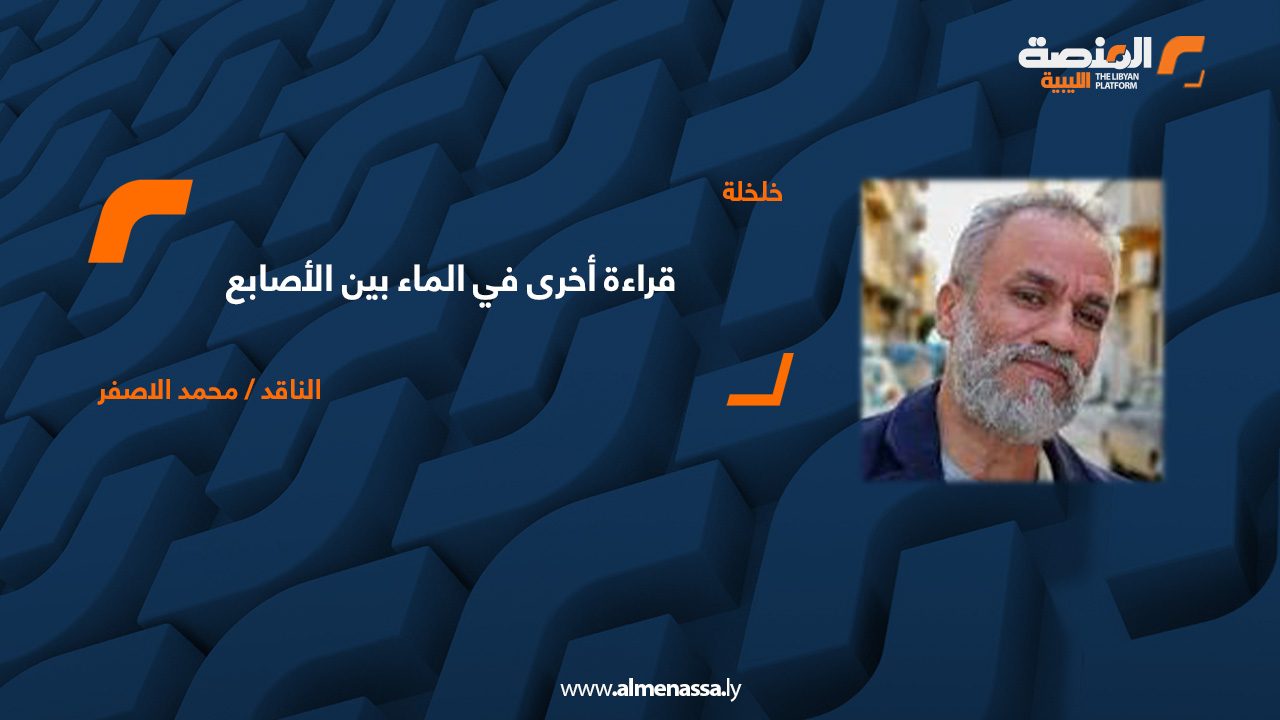 المنصة الليبية
THE LIBYAN PLATFORM

خلخلة

قراءة أخرى في الماء بين الأصابع

الناقد / محمد الاصفر

www.almenassa.ly